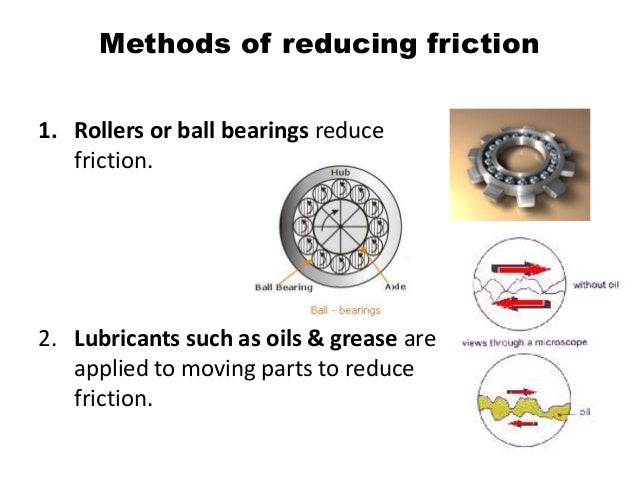 Methods of reducing friction

1. Rollers or ball bearings reduce friction.

Hub

Ball Bearing

Axle

Ball - bearings

without oil

views through a microscope

oil

2. Lubricants such as oils & grease are applied to moving parts to reduce friction.